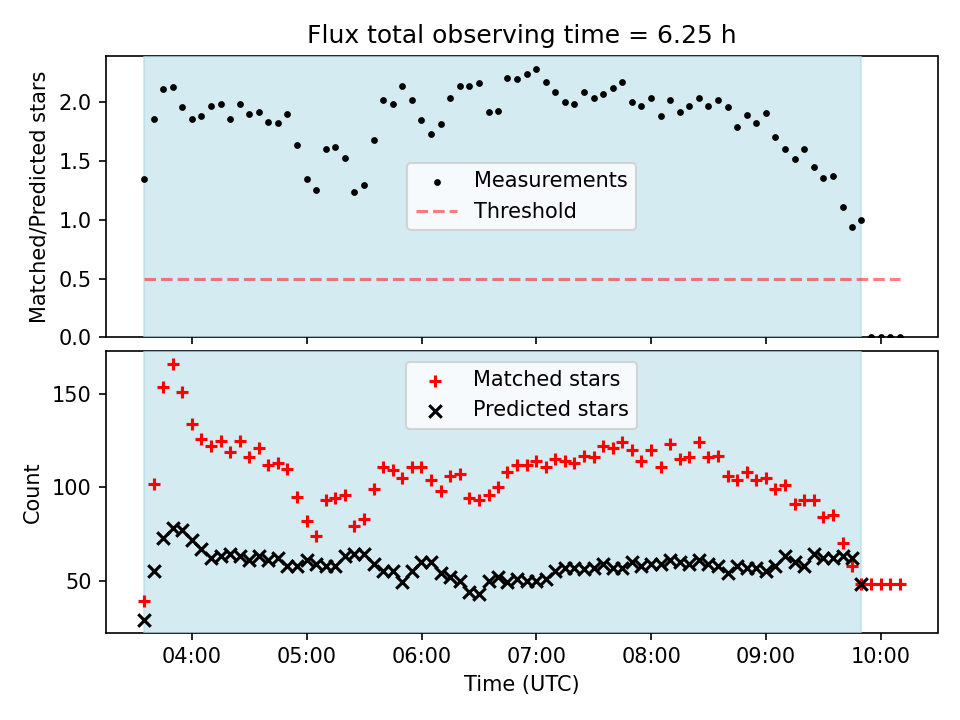 Flux total observing time = 6.25 h

Matched/Predicted stars

2.0
1.5
1.0
0.5
0.0

Measurements
Threshold

Count

150
100
50

Matched stars
Predicted stars

04:00
05:00
06:00
07:00
08:00
09:00
10:00

Time (UTC)